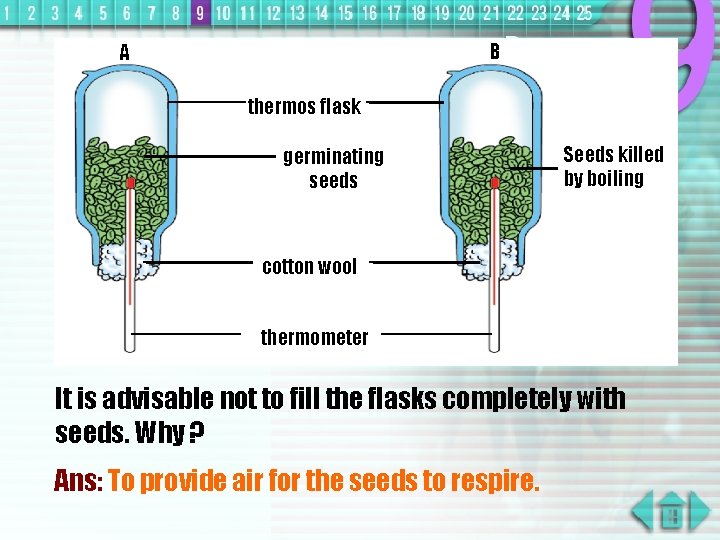 1 2 3 4 5 6 7 8 9 10 11 12 13 14 15 16 17 18 19 20 21 22 23 24 25

A

B

thermos flask

germinating seeds

Seeds killed by boiling

cotton wool

thermometer

It is advisable not to fill the flasks completely with seeds. Why ?

Ans: To provide air for the seeds to respire.